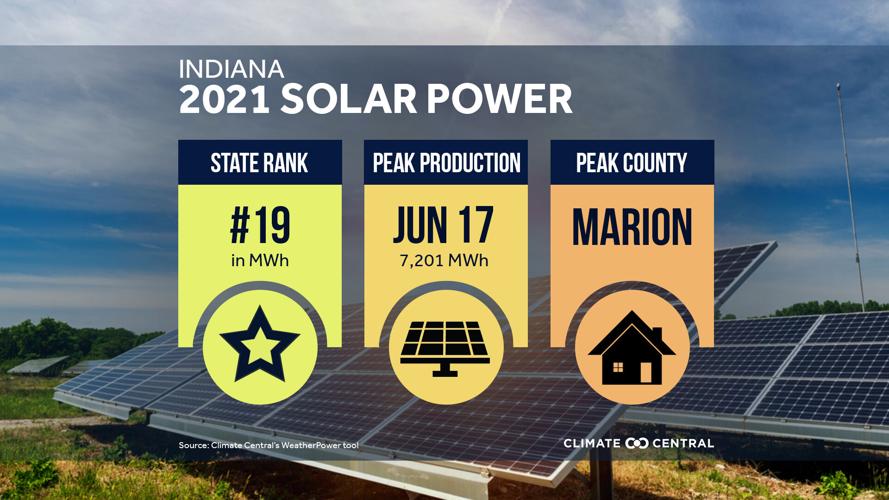 INDIANA
2021 SOLAR POWER

STATE RANK
#19
in MWh

PEAK PRODUCTION
JUN 17
7,201 MWh

PEAK COUNTY
MARION

Source: Climate Central's WeatherPower tool

CLIMATE CENTRAL